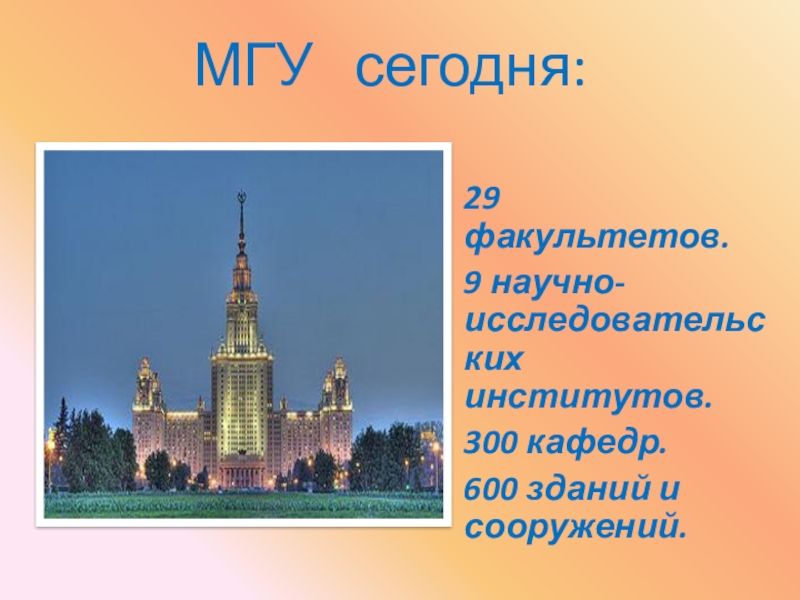 МГУ сегодня:

29 факультетов.

9 научно-исследовательских институтов.

300 кафедр.

600 зданий и сооружений.